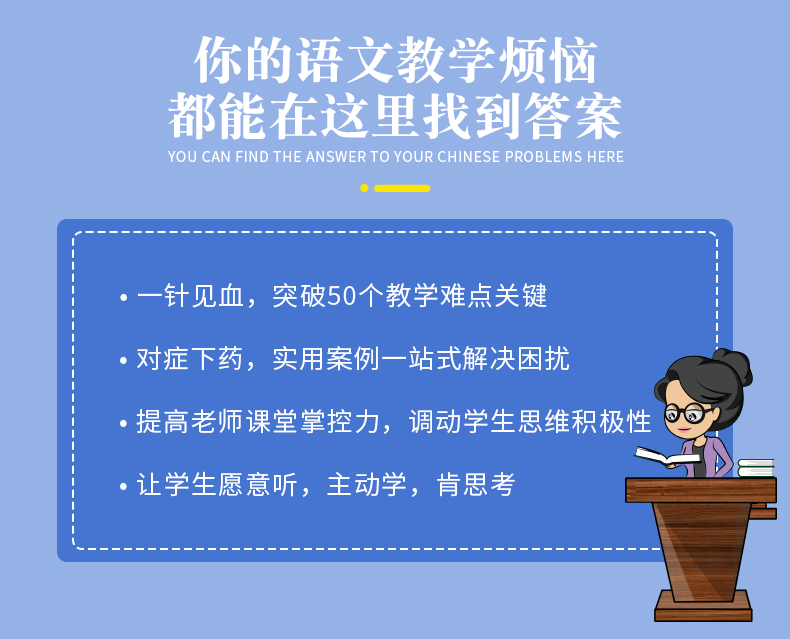 你的语文教学烦恼
都能在这里找到答案
YOU CAN FIND THE ANSWER TO YOUR CHINESE PROBLEMS HERE

• 一针见血，突破50个教学难点关键

• 对症下药，实用案例一站式解决困扰

• 提高老师课堂掌控力，调动学生思维积极性

• 让学生愿意听，主动学，肯思考